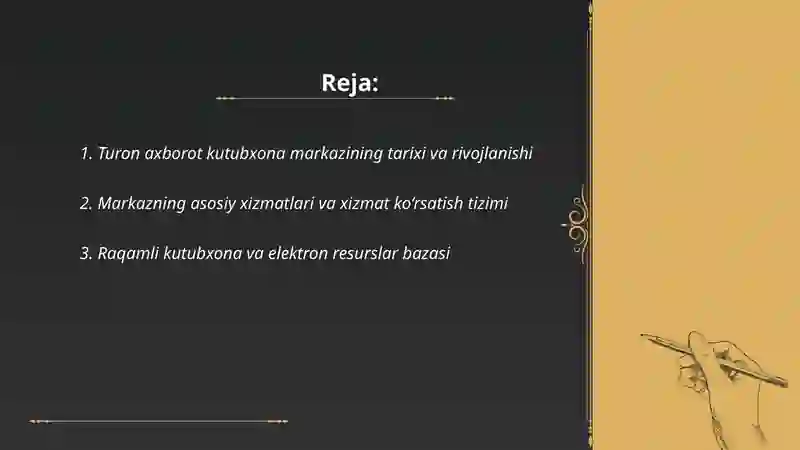 Reja:

1. Turon axborot kutubxona markazining tarixi va rivojlanishi

2. Markazning asosiy xizmatlari va xizmat ko'rsatish tizimi

3. Raqamli kutubxona va elektron resurslar bazasi